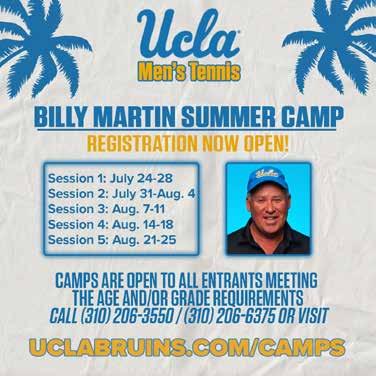 Ucla
Men's Tennis

BILLY MARTIN SUMMER CAMP
REGISTRATION NOW OPEN!

Session 1: July 24-28
Session 2: July 31-Aug. 4
Session 3: Aug. 7-11
Session 4: Aug. 14-18
Session 5: Aug. 21-25

Ucla

CAMPS ARE OPEN TO ALL ENTRANTS MEETING THE AGE AND/OR GRADE REQUIREMENTS
CALL (310) 206-3550 / (310) 206-6375 OR VISIT

UCLABRUINS.COM/CAMPS